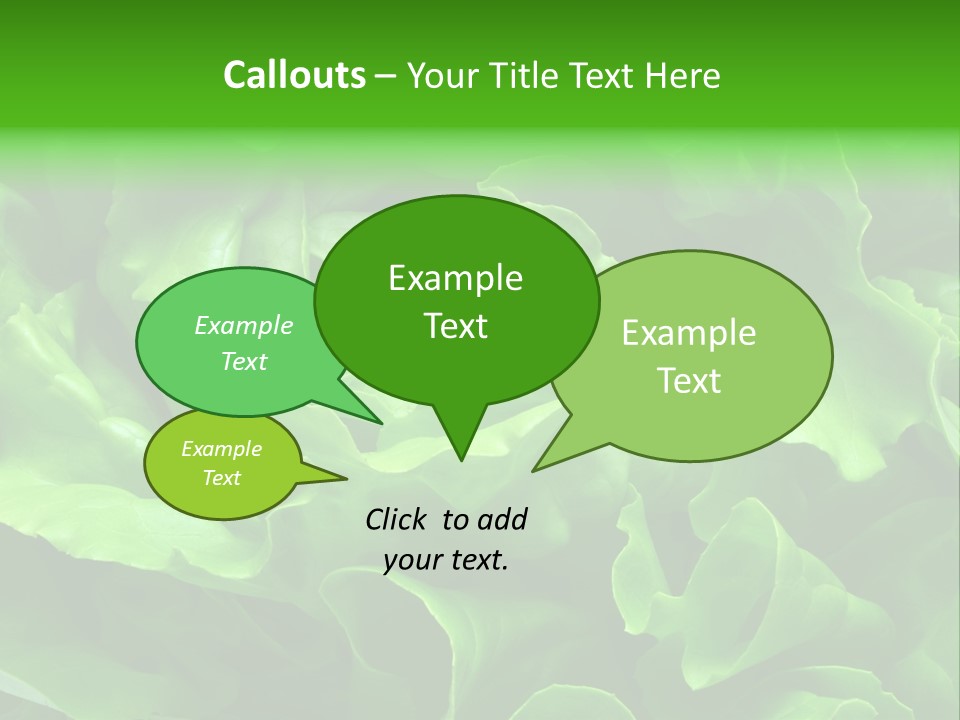 Callouts – Your Title Text Here

Example Text

Example Text

Example Text

Example Text

Click to add your text.